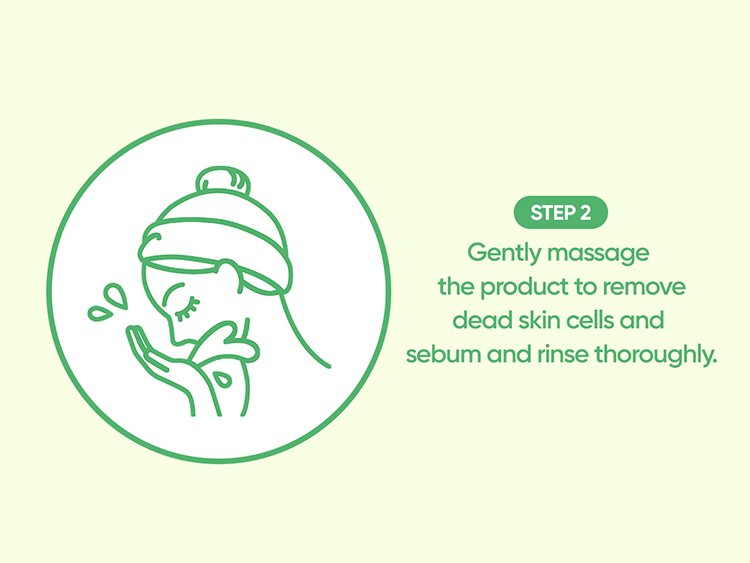 STEP 2

Gently massage the product to remove dead skin cells and sebum and rinse thoroughly.